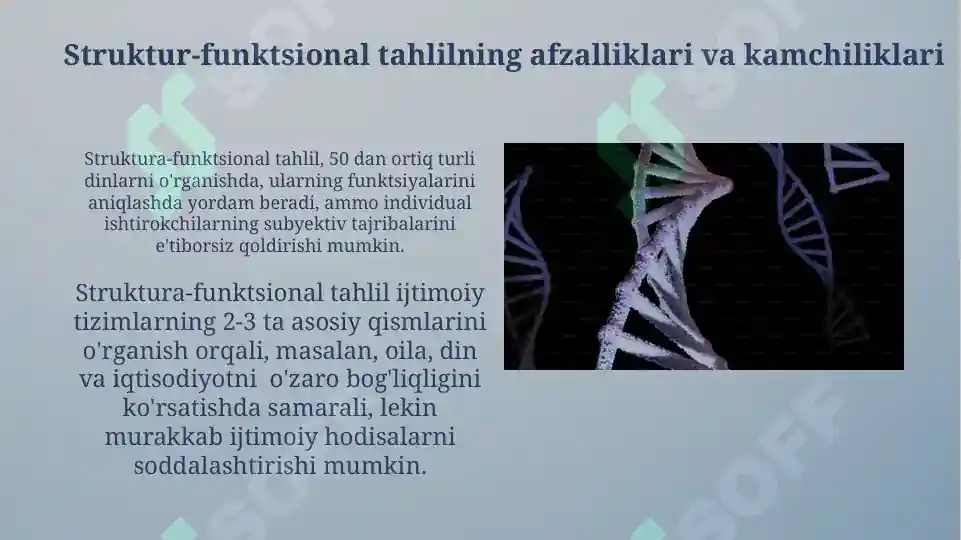 Struktur-funktsional tahlilning afzalliklari va kamchiliklari

Struktura-funktsional tahlil, 50 dan ortiq turli dinlarni o'rganishda, ularning funktsiyalarini aniqlashda yordam beradi, ammo individual ishtirokchilarning subyektiv tajribalarini e'tiborsiz qoldirishi mumkin.

Struktura-funktsional tahlil ijtimoiy tizimlarning 2-3 ta asosiy qismlarini o'rganish orqali, masalan, oila, din va iqtisodiyotni o'zaro bog'liqligini ko'rsatishda samarali, lekin murakkab ijtimoiy hodisalarni soddalashtirishi mumkin.

SOFF